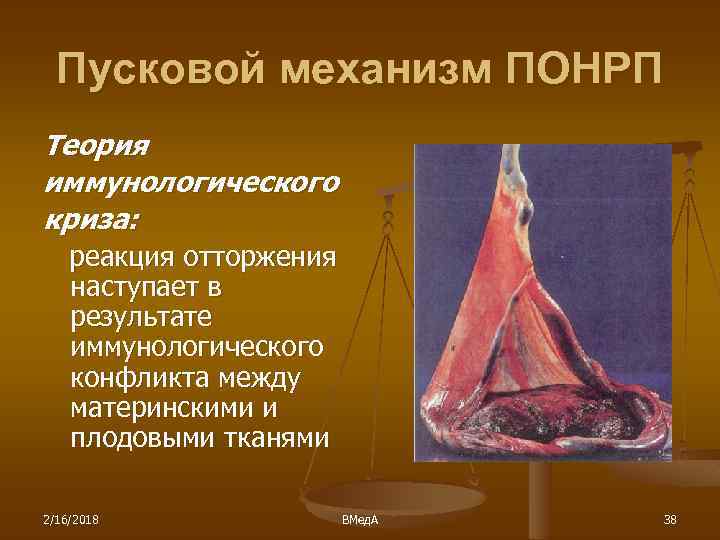 Пусковой механизм ПОНРП

Теория иммунологического криза:

реакция отторжения наступает в результате иммунологического конфликта между материнскими и плодовыми тканями

2/16/2018

ВМедА

38